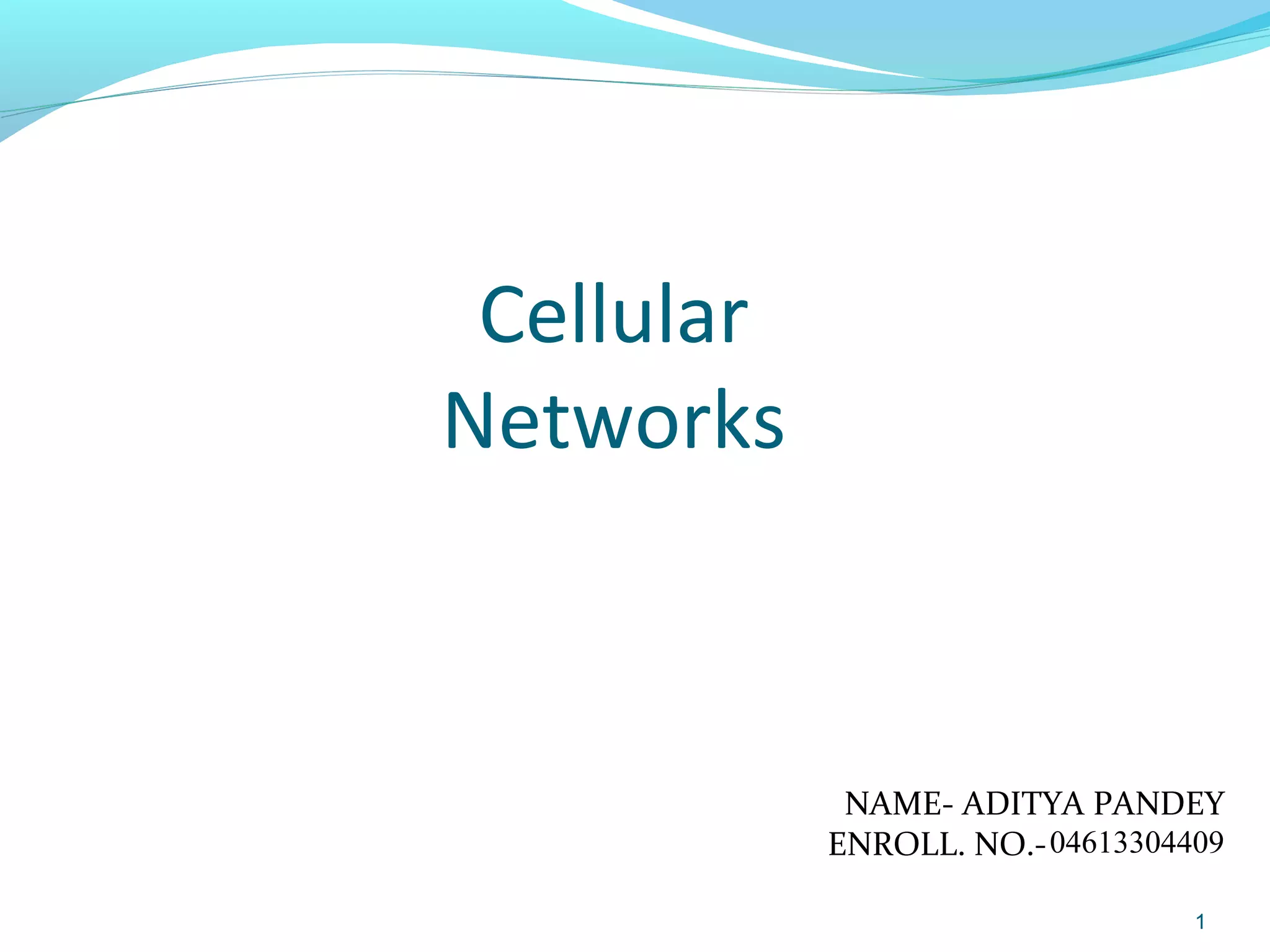 Cellular Networks

NAME- ADITYA PANDEY
ENROLL. NO.-04613304409

1